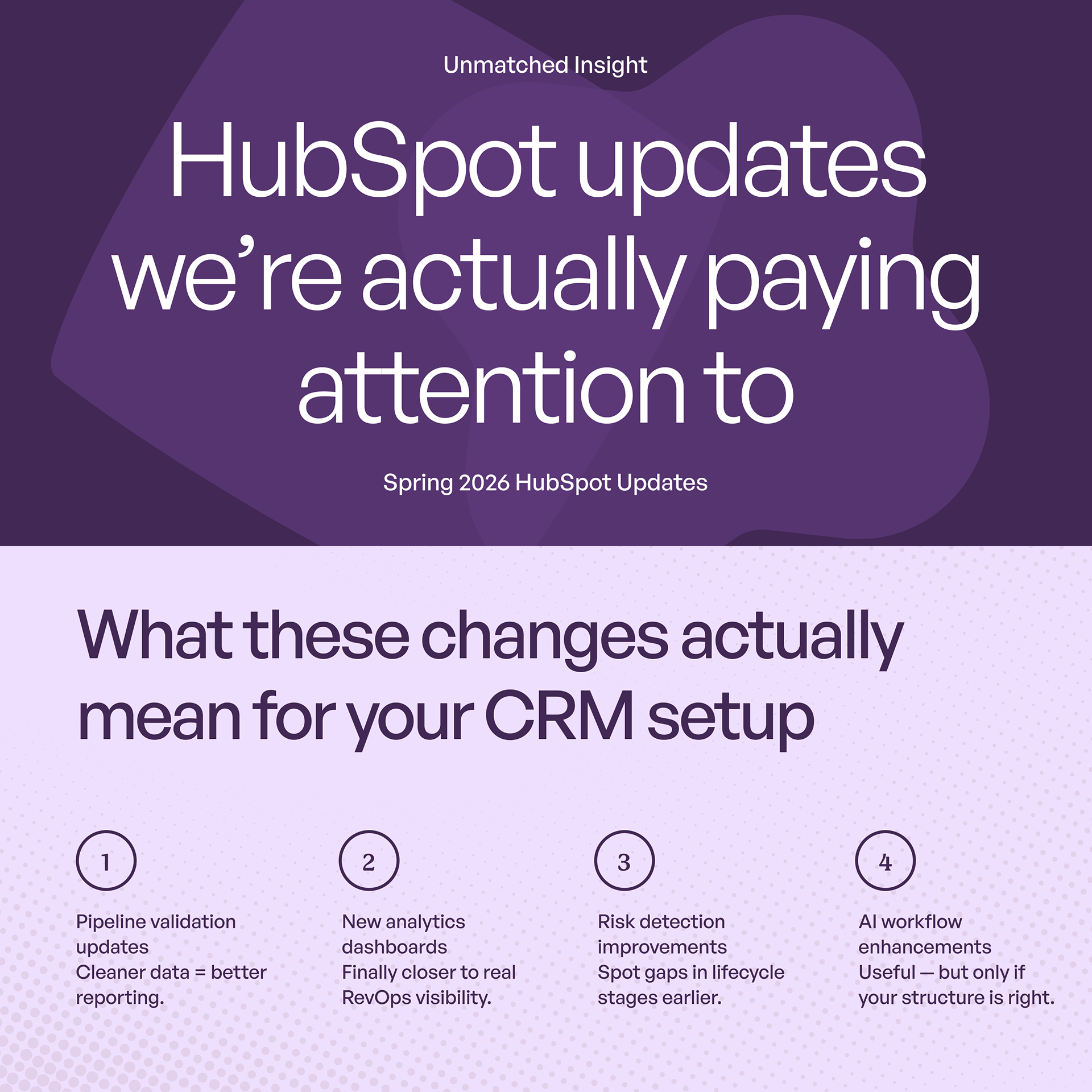 Unmatched Insight

HubSpot updates we’re actually paying attention to

Spring 2026 HubSpot Updates

What these changes actually mean for your CRM setup

1

Pipeline validation updates
Cleaner data = better reporting.

2

New analytics dashboards
Finally closer to real RevOps visibility.

3

Risk detection improvements
Spot gaps in lifecycle stages earlier.

4

AI workflow enhancements
Useful — but only if your structure is right.